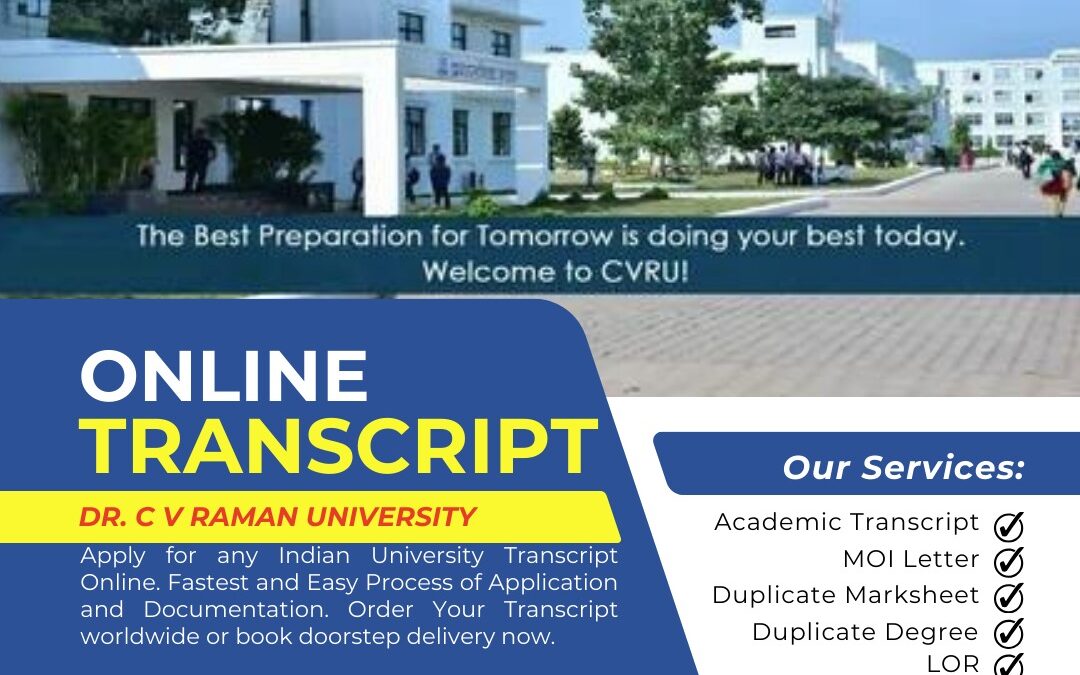 The Best Preparation for Tomorrow is doing your best today.
Welcome to CVRU!

ONLINE
TRANSCRIPT

DR. C V RAMAN UNIVERSITY

Apply for any Indian University Transcript Online. Fastest and Easy Process of Application and Documentation. Order Your Transcript worldwide or book doorstep delivery now.

Our Services:

Academic Transcript
MOI Letter
Duplicate Marksheet
Duplicate Degree
LOR